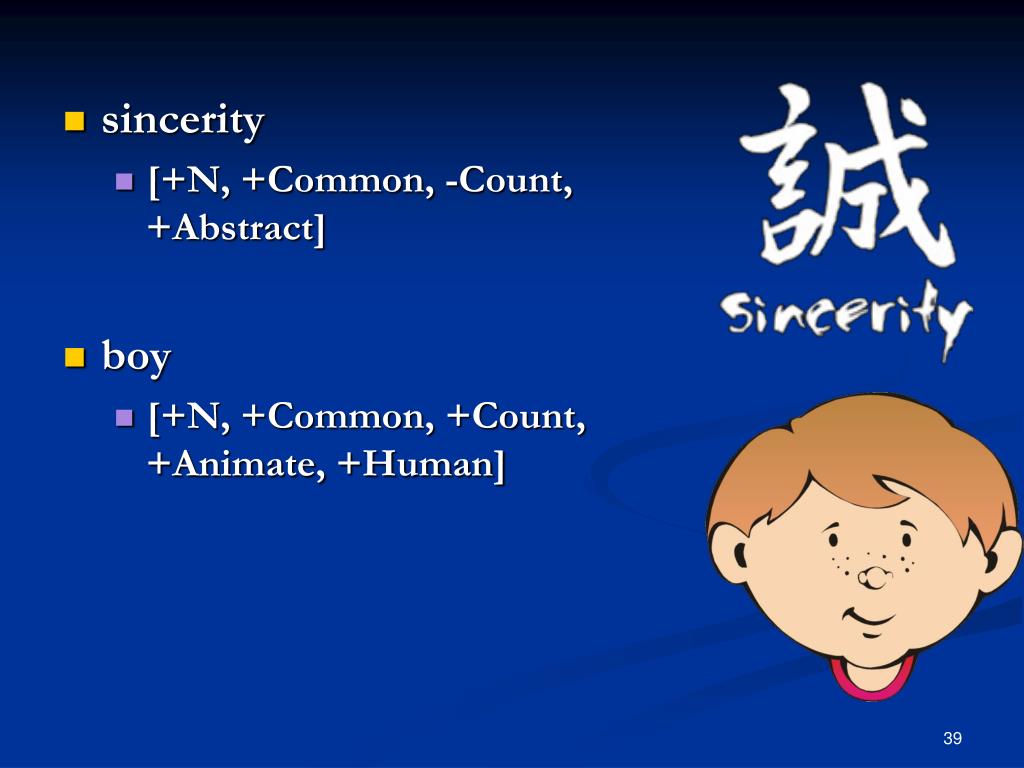 sincerity

[+N, +Common, -Count, +Abstract]

boy

[+N, +Common, +Count, +Animate, +Human]

誠

Sincerity

39